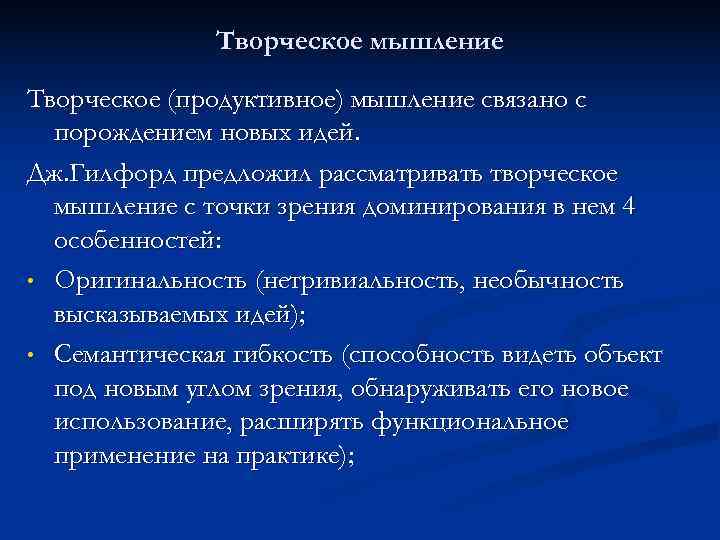 Творческое мышление

Творческое (продуктивное) мышление связано с порождением новых идей.

Дж.Гилфорд предложил рассматривать творческое мышление с точки зрения доминирования в нем 4 особенностей:

• Оригинальность (нетривиальность, необычность высказываемых идей);

• Семантическая гибкость (способность видеть объект под новым углом зрения, обнаруживать его новое использование, расширять функциональное применение на практике);